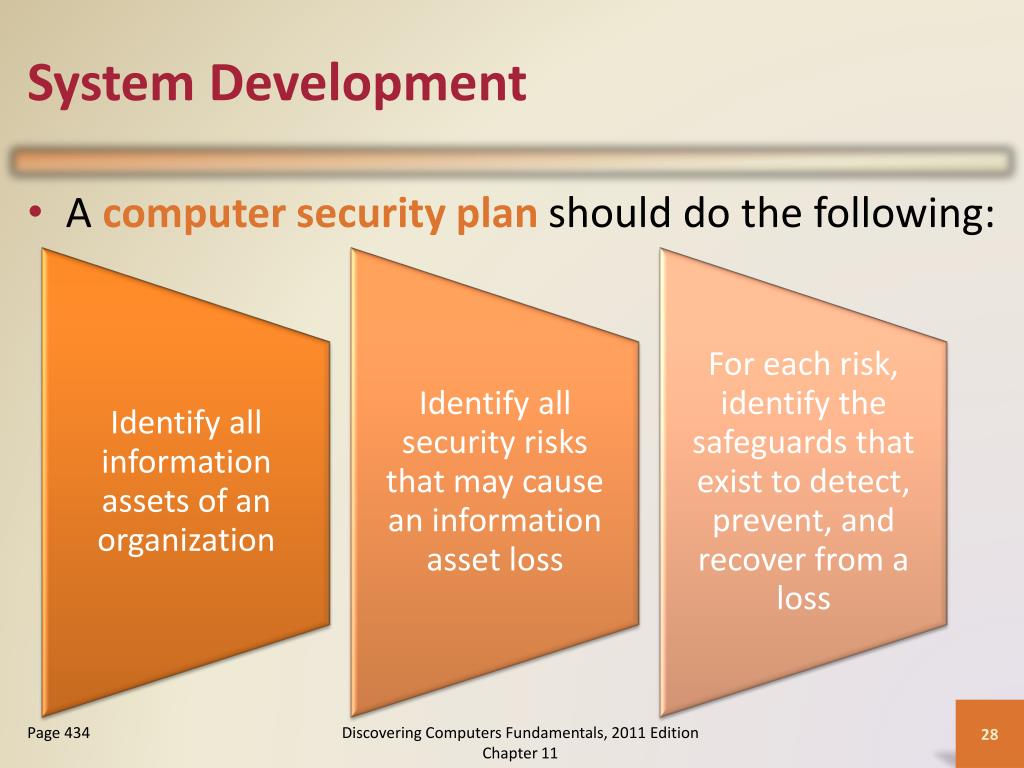 System Development

• A computer security plan should do the following:

Identify all information assets of an organization

Identify all security risks that may cause an information asset loss

For each risk, identify the safeguards that exist to detect, prevent, and recover from a loss

Page 434

Discovering Computers Fundamentals, 2011 Edition
Chapter 11

28